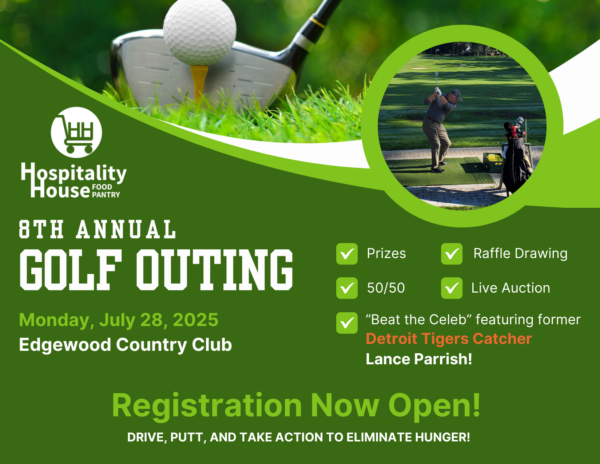 HH

Hospitality House FOOD PANTRY

8TH ANNUAL

GOLF OUTING

Monday, July 28, 2025

Edgewood Country Club

Prizes

Raffle Drawing

50/50

Live Auction

“Beat the Celeb” featuring former Detroit Tigers Catcher Lance Parrish!

Registration Now Open!

DRIVE, PUTT, AND TAKE ACTION TO ELIMINATE HUNGER!